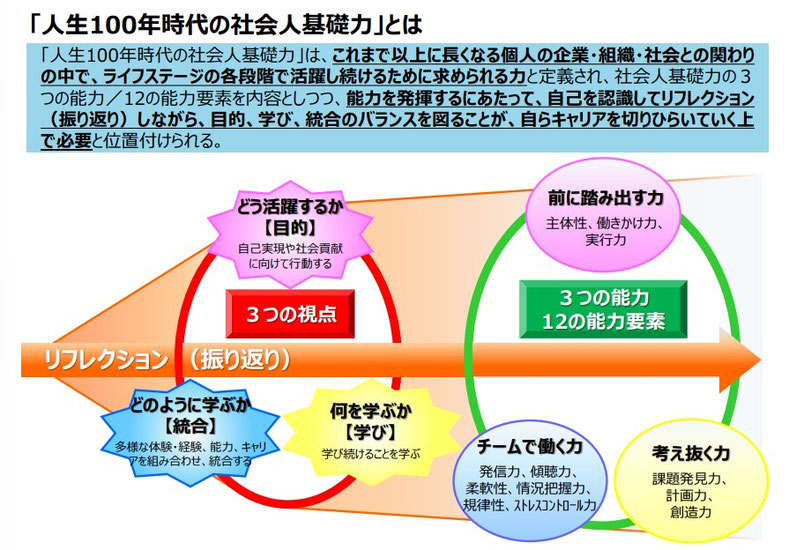 「人生100年時代の社会人基礎力」とは

「人生100年時代の社会人基礎力」は、これまで以上に長くなる個人の企業・組織・社会との関わりの中で、ライフステージの各段階で活躍し続けるために求められる力と定義され、社会人基礎力の３つの能力／12の能力要素を内容としつつ、能力を発揮するにあたって、自己を認識してリフレクション（振り返り）しながら、目的、学び、統合のバランスを図ることが、自らキャリアを切りひらいていく上で必要と位置付けられる。

どう活躍するか
【目的】
自己実現や社会貢献に向けて行動する

３つの視点

リフレクション　（振り返り）

どのように学ぶか
【統合】
多様な体験・経験、能力、キャリアを組み合わせ、統合する

何を学ぶか
【学び】
学び続けることを学ぶ

前に踏み出す力
主体性、働きかけ力、実行力

３つの能力
12の能力要素

チームで働く力
発信力、傾聴力、柔軟性、情況把握力、規律性、ストレスコントロール力

考え抜く力
課題発見力、計画力、創造力